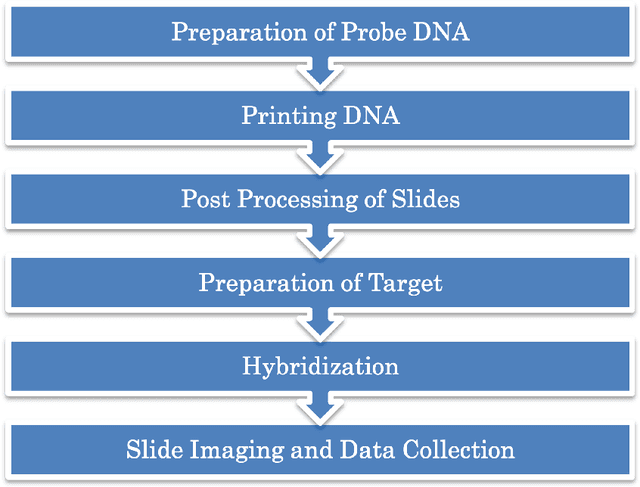 Preparation of Probe DNA

Printing DNA

Post Processing of Slides

Preparation of Target

Hybridization

Slide Imaging and Data Collection